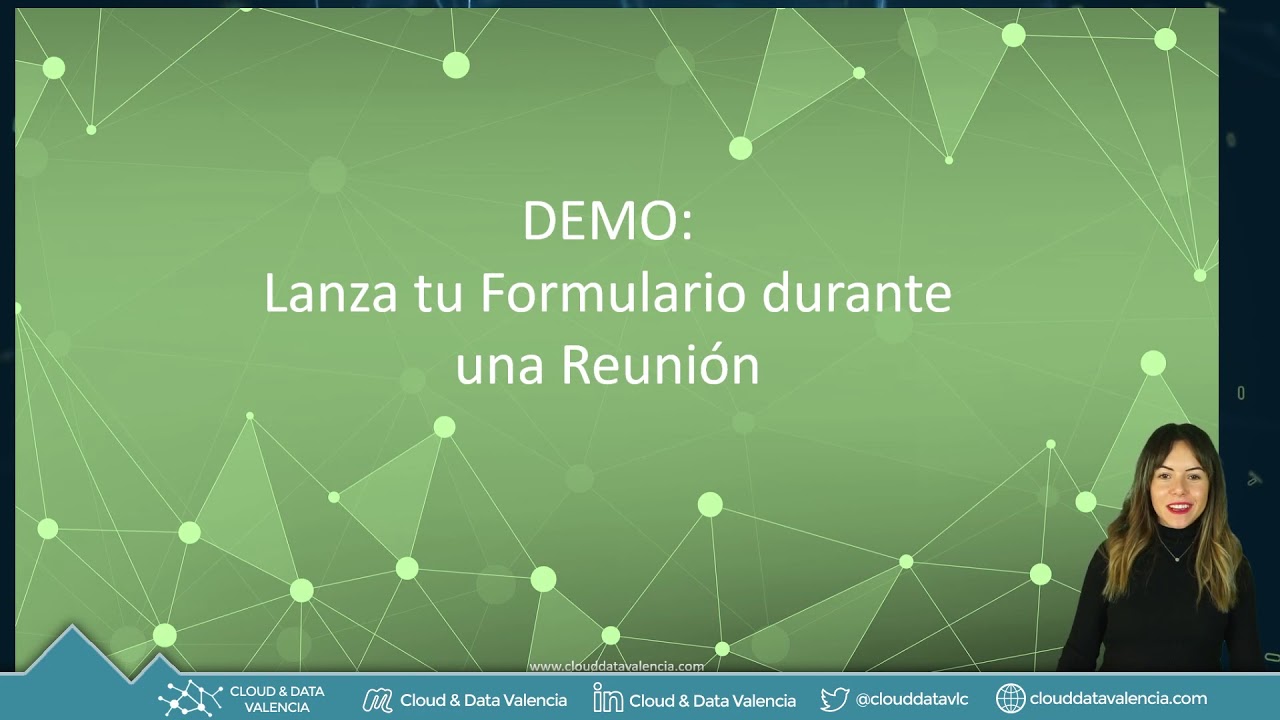 DEMO:
Lanza tu Formulario durante una Reunión

www.clouddatavalencia.com

CLOUD & DATA VALENCIA

Cloud & Data Valencia

Cloud & Data Valencia

@clouddatavlc

clouddatavalencia.com